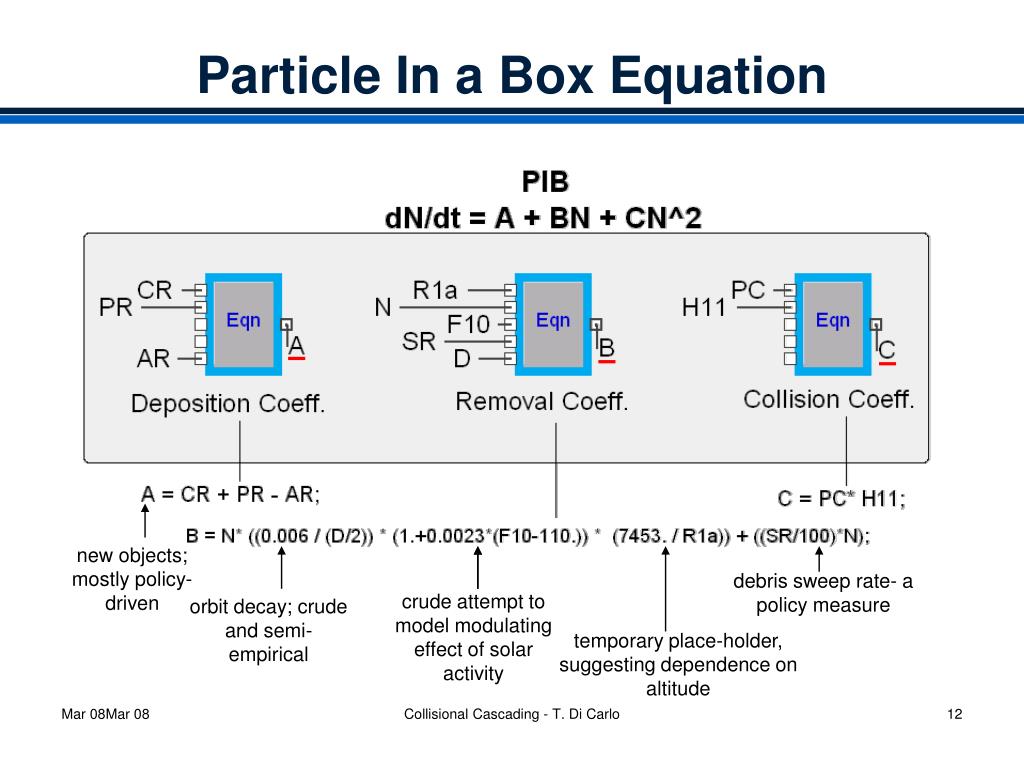 Particle In a Box Equation

PIB
dN/dt = A + BN + CN^2

CR
PR
AR
Eqn
A
Deposition Coeff.

R1a
N
F10
SR
D
Eqn
B
Removal Coeff.

PC
H11
Eqn
C
Collision Coeff.

A = CR + PR - AR;

C = PC* H11;

B = N* ((0.006 / (D/2)) * (1.+0.0023*(F10-110.)) * (7453. / R1a)) + ((SR/100)*N);

new objects; mostly policy-driven

orbit decay; crude and semi-empirical

crude attempt to model modulating effect of solar activity

temporary place-holder, suggesting dependence on altitude

debris sweep rate- a policy measure

Mar 08Mar 08

Collisional Cascading - T. Di Carlo

12